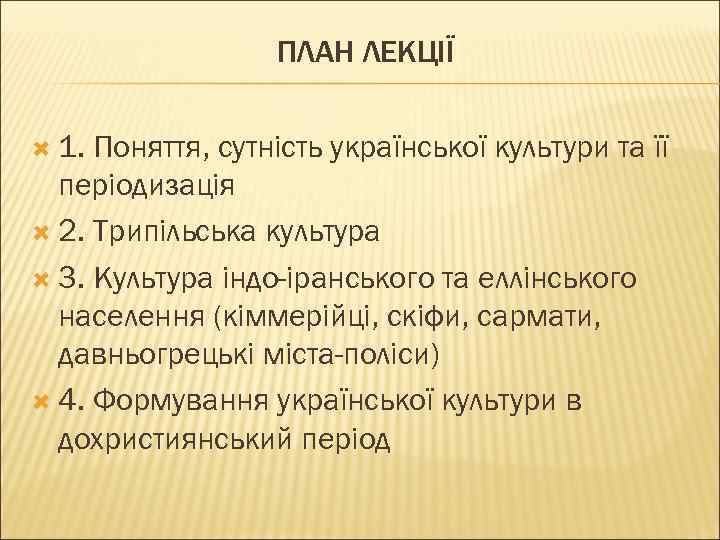 ПЛАН ЛЕКЦІЇ

1. Поняття, сутність української культури та її періодизація

2. Трипільська культура

3. Культура індо-іранського та еллінського населення (кіммерійці, скіфи, сармати, давньогрецькі міста-поліси)

4. Формування української культури в дохристиянський період